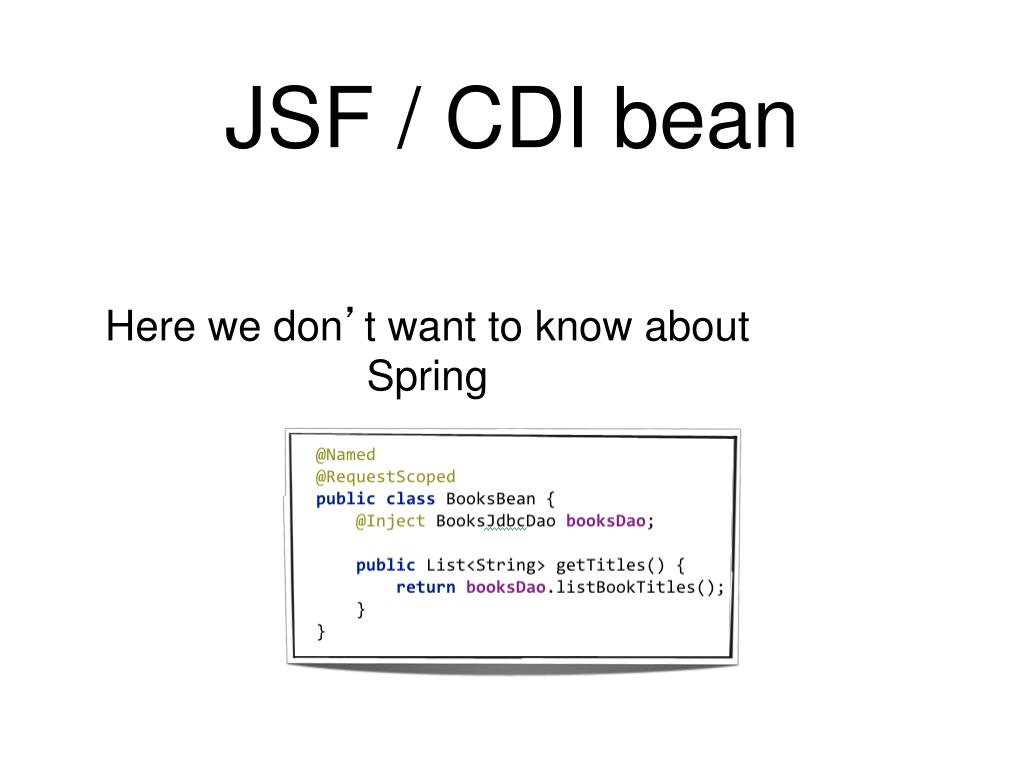 JSF / CDI bean

Here we don’t want to know about Spring

@Named
@RequestScoped
public class BooksBean {
    @Inject BooksJdbcDao booksDao;

    public List<String> getTitles() {
        return booksDao.listBookTitles();
    }
}